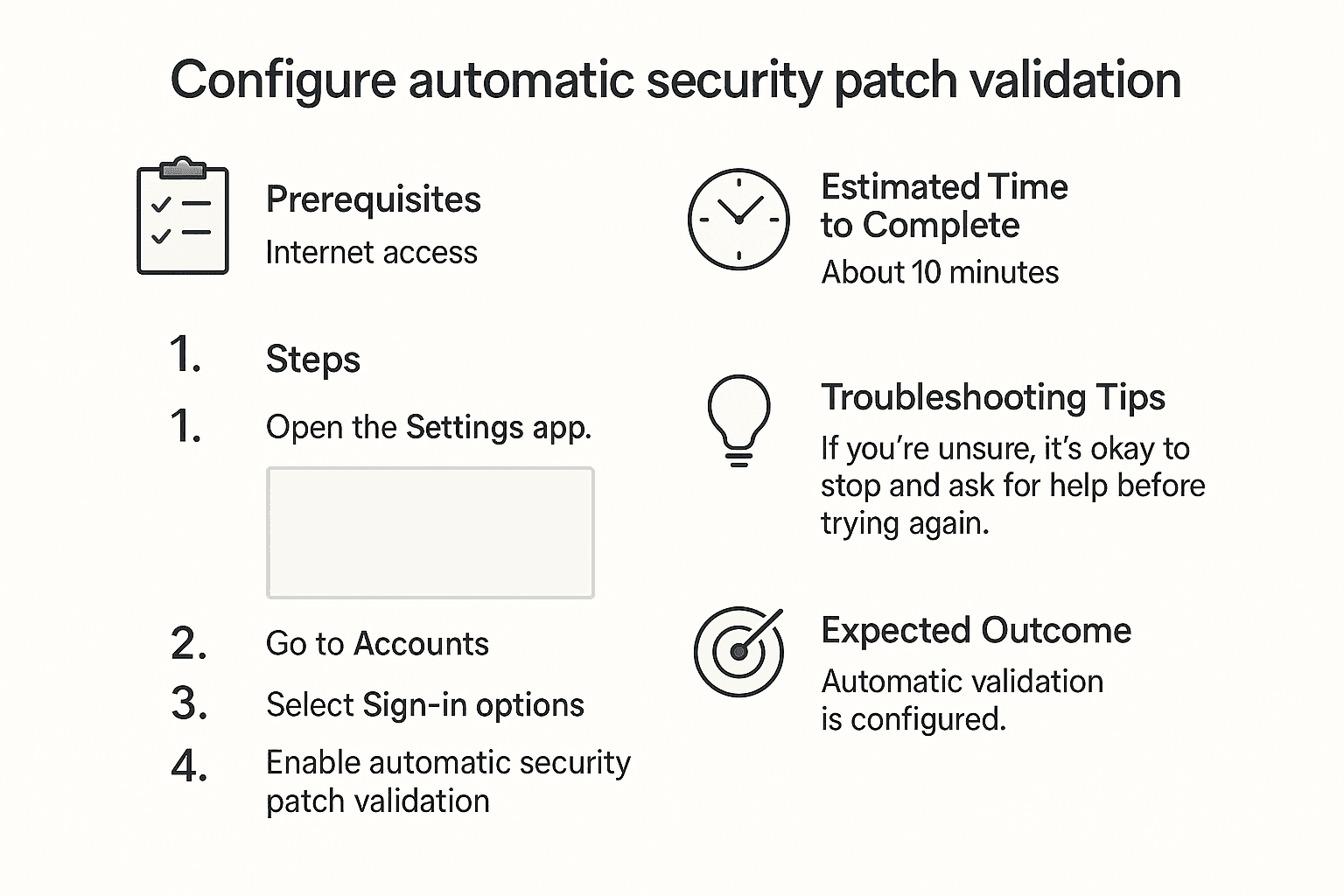 Configure automatic security patch validation

Prerequisites
Internet access

1. Steps

1. Open the Settings app.

2. Go to Accounts

3. Select Sign-in options

4. Enable automatic security patch validation

Estimated Time to Complete
About 10 minutes

Troubleshooting Tips
If you're unsure, it's okay to stop and ask for help before trying again.

Expected Outcome
Automatic validation is configured.